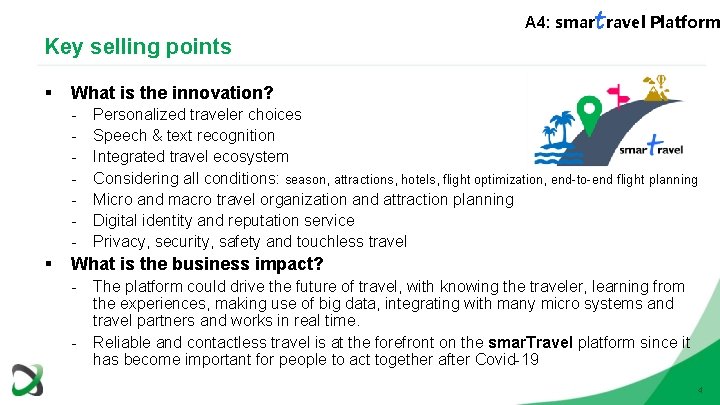 A4: smartravel Platform

Key selling points

▪ What is the innovation?
- Personalized traveler choices
- Speech & text recognition
- Integrated travel ecosystem
- Considering all conditions: season, attractions, hotels, flight optimization, end-to-end flight planning
- Micro and macro travel organization and attraction planning
- Digital identity and reputation service
- Privacy, security, safety and touchless travel

smartravel

▪ What is the business impact?
- The platform could drive the future of travel, with knowing the traveler, learning from the experiences, making use of big data, integrating with many micro systems and travel partners and works in real time.
- Reliable and contactless travel is at the forefront on the smarTravel platform since it has become important for people to act together after Covid-19

4